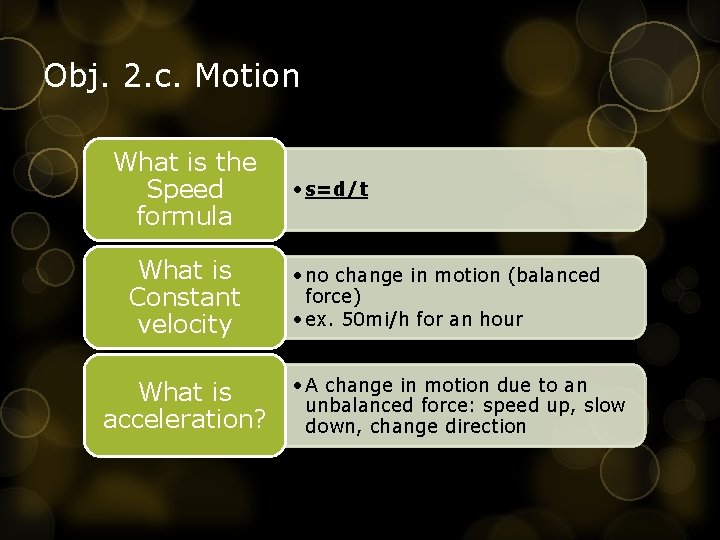 Obj. 2.c. Motion

What is the Speed formula

• s=d/t

What is Constant velocity

• no change in motion (balanced force)
• ex. 50mi/h for an hour

What is acceleration?

• A change in motion due to an unbalanced force: speed up, slow down, change direction